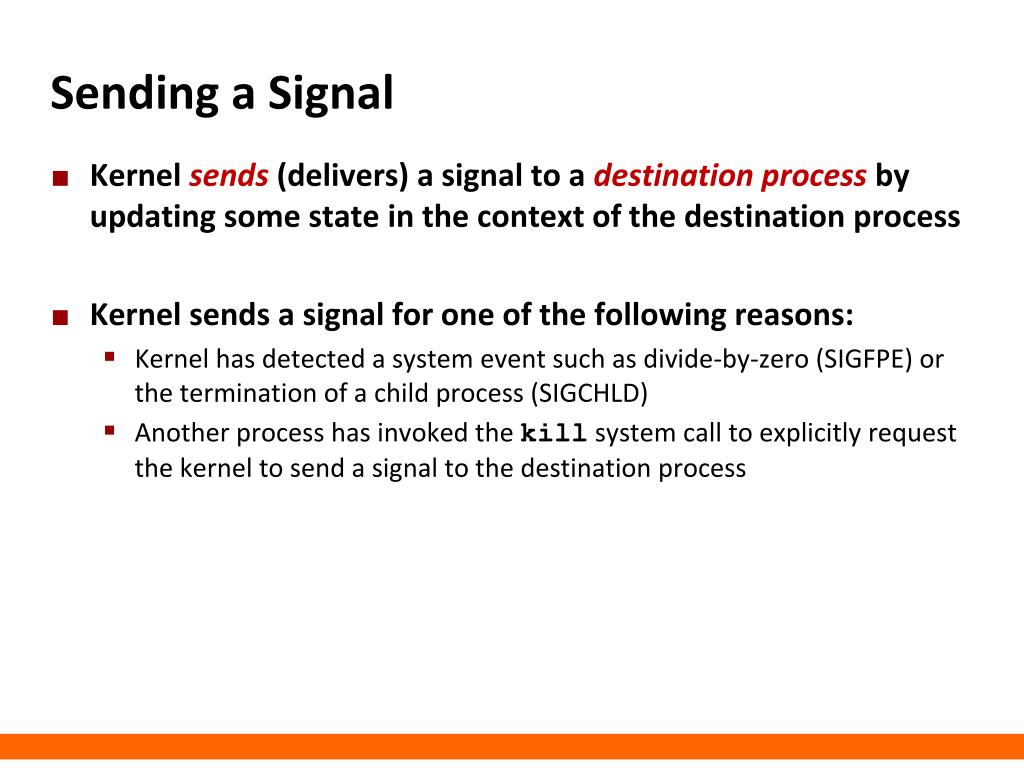 Sending a Signal

■ Kernel sends (delivers) a signal to a destination process by updating some state in the context of the destination process

■ Kernel sends a signal for one of the following reasons:
▪ Kernel has detected a system event such as divide-by-zero (SIGFPE) or the termination of a child process (SIGCHLD)
▪ Another process has invoked the kill system call to explicitly request the kernel to send a signal to the destination process